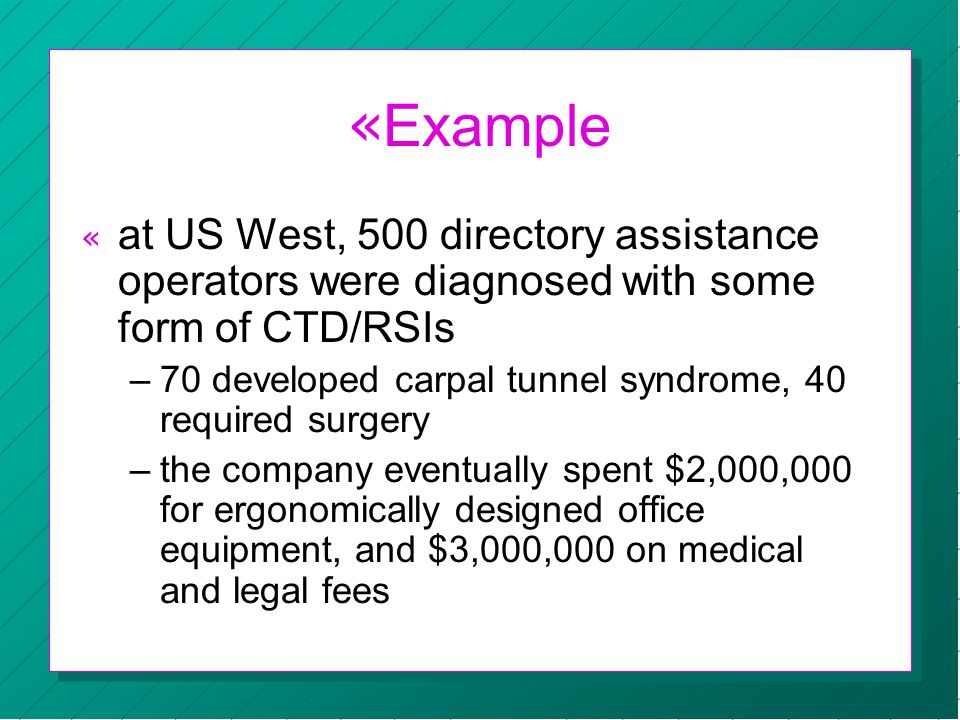 «Example

« at US West, 500 directory assistance operators were diagnosed with some form of CTD/RSIs

– 70 developed carpal tunnel syndrome, 40 required surgery

– the company eventually spent \$2,000,000 for ergonomically designed office equipment, and \$3,000,000 on medical and legal fees